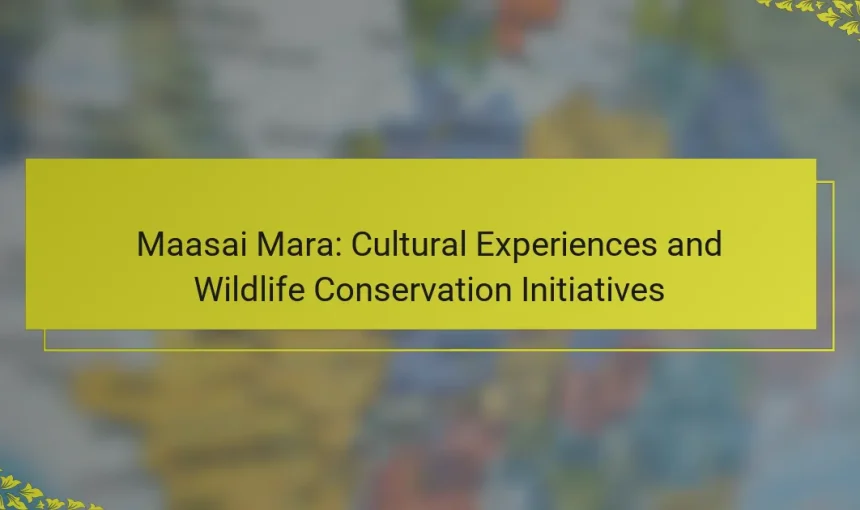 Maasai Mara: Cultural Experiences and Wildlife Conservation Initiatives